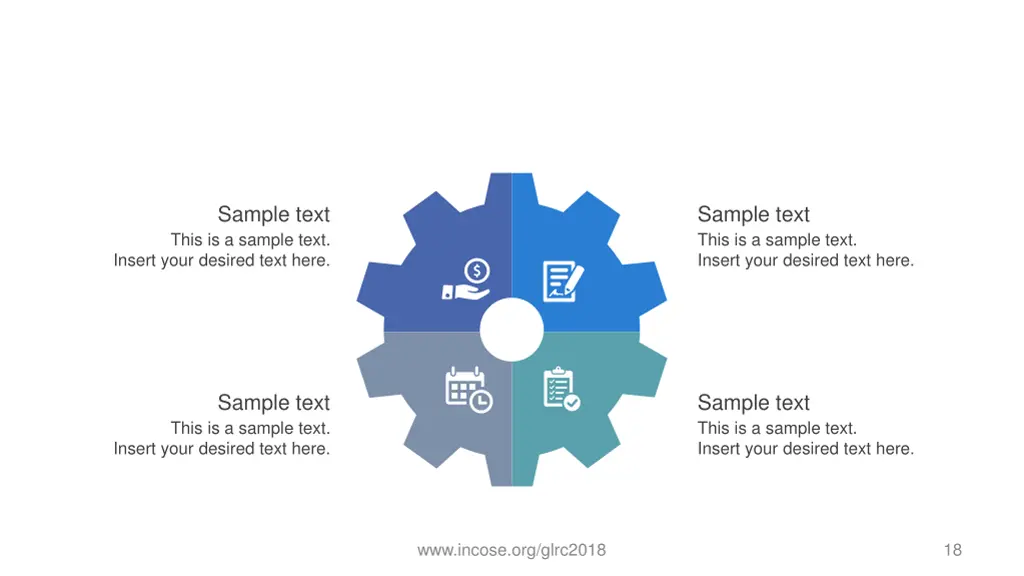 Sample text
This is a sample text.
Insert your desired text here.

Sample text
This is a sample text.
Insert your desired text here.

Sample text
This is a sample text.
Insert your desired text here.

Sample text
This is a sample text.
Insert your desired text here.

www.incose.org/glrc2018

18